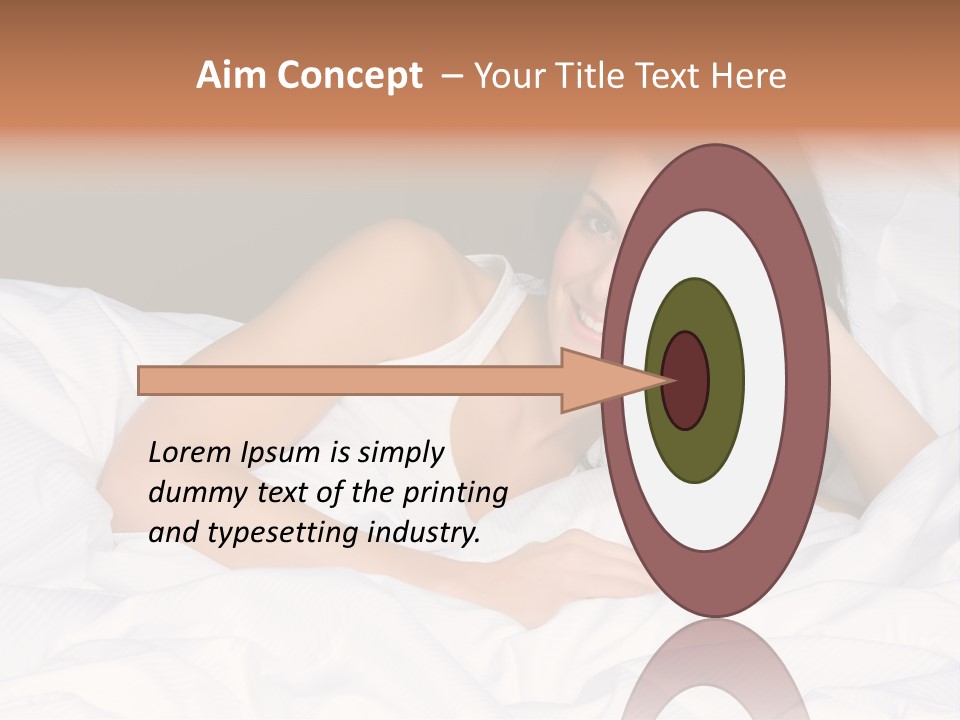 Aim Concept – Your Title Text Here

Lorem Ipsum is simply dummy text of the printing and typesetting industry.